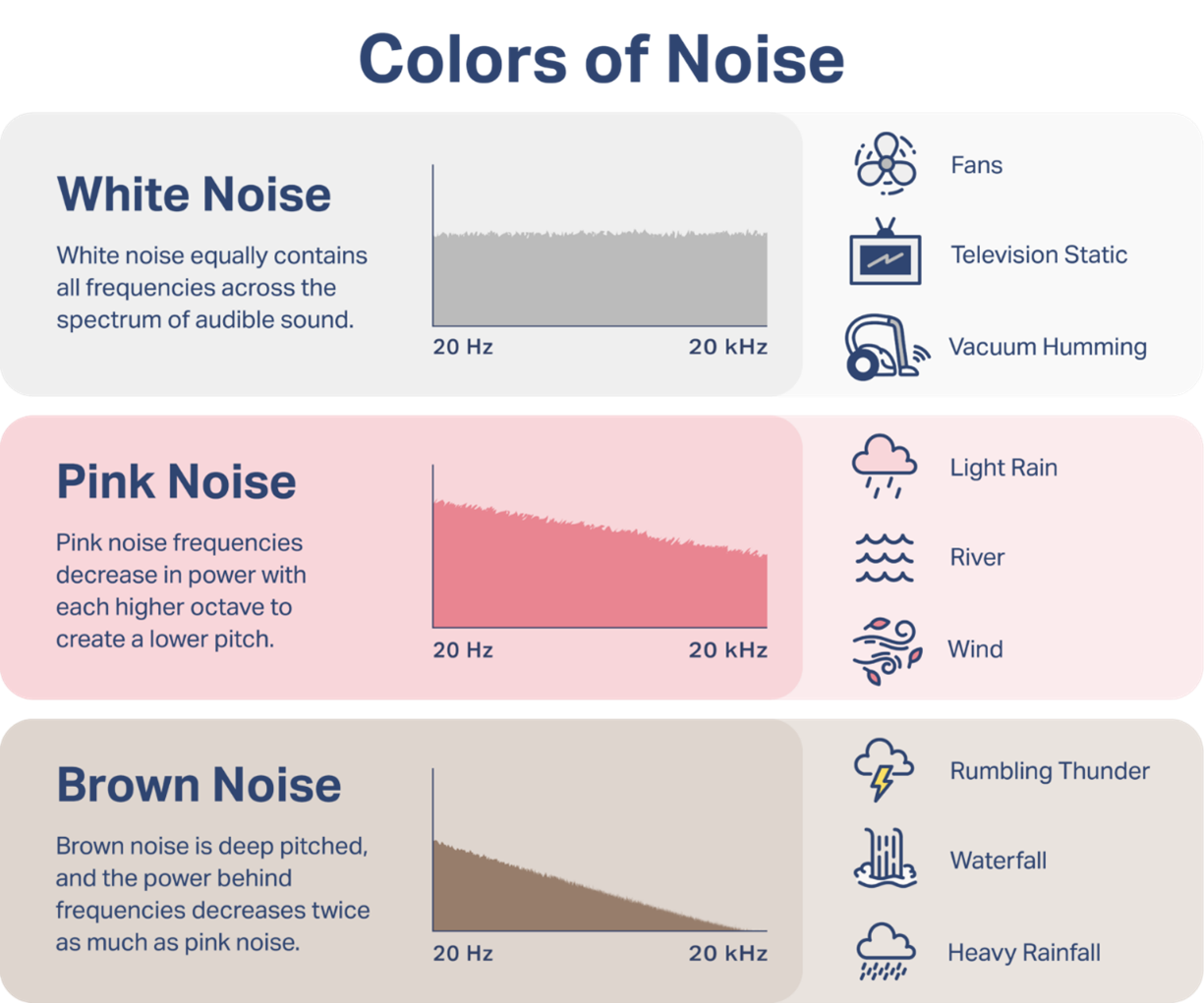 Colors of Noise

White Noise

White noise equally contains all frequencies across the spectrum of audible sound.

20 Hz

20 kHz

Fans

Television Static

Vacuum Humming

Pink Noise

Pink noise frequencies decrease in power with each higher octave to create a lower pitch.

20 Hz

20 kHz

Light Rain

River

Wind

Brown Noise

Brown noise is deep pitched, and the power behind frequencies decreases twice as much as pink noise.

20 Hz

20 kHz

Rumbling Thunder

Waterfall

Heavy Rainfall